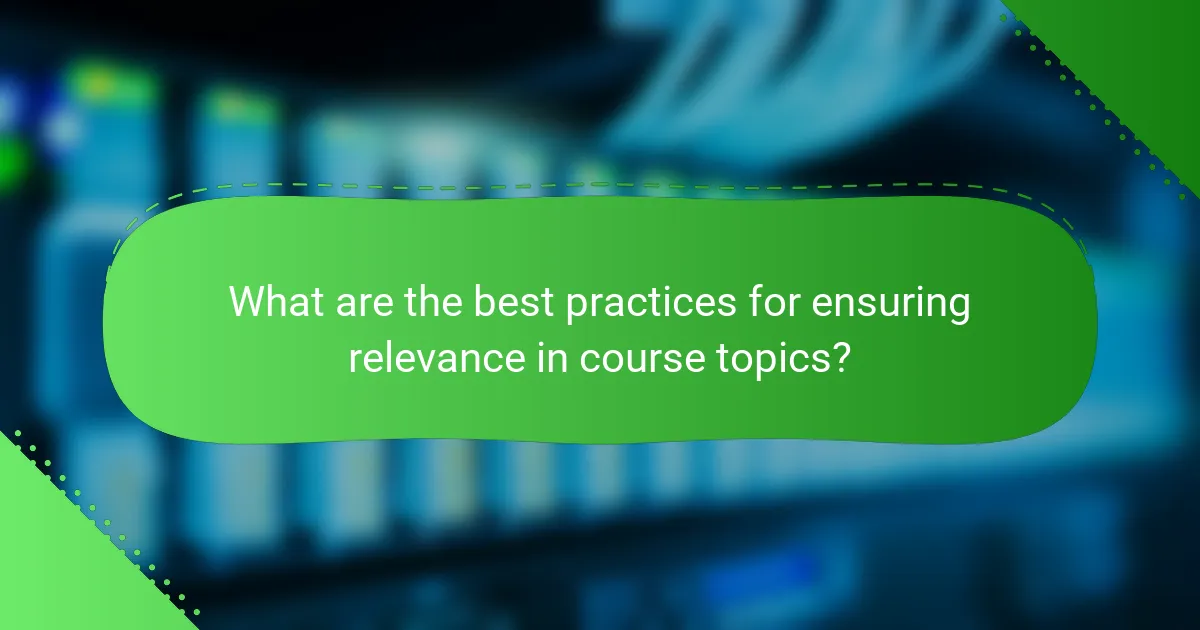 What are the best practices for ensuring relevance in course topics?